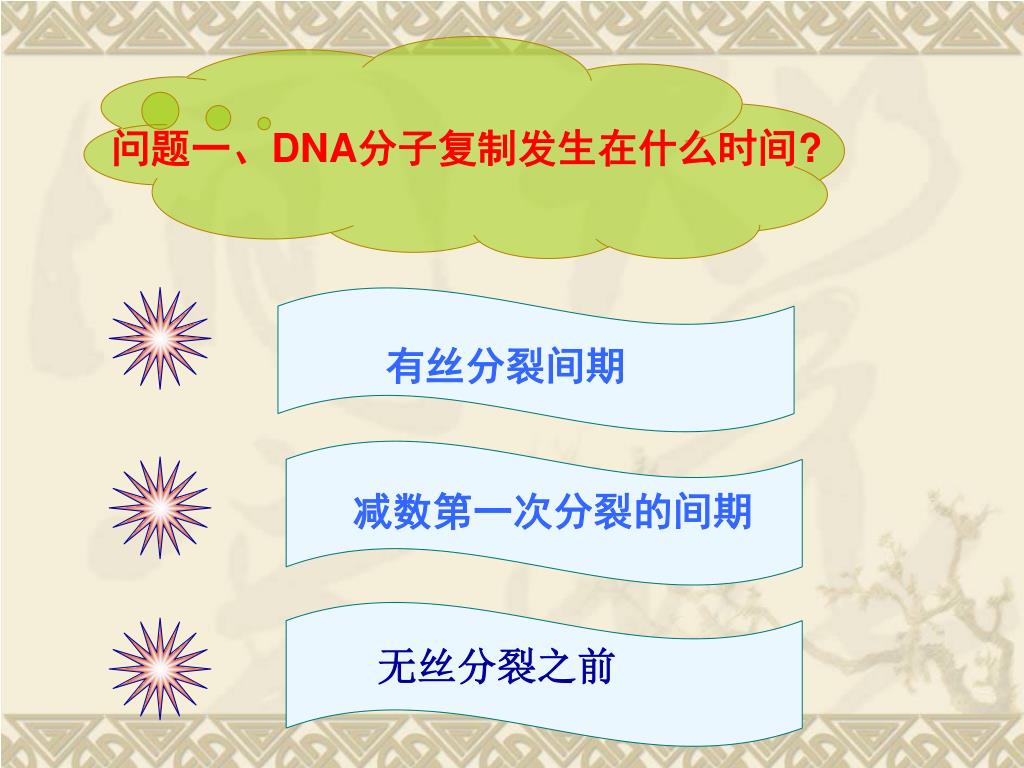 问题一、DNA分子复制发生在什么时间?

有丝分裂间期

减数第一次分裂的间期

无丝分裂之前